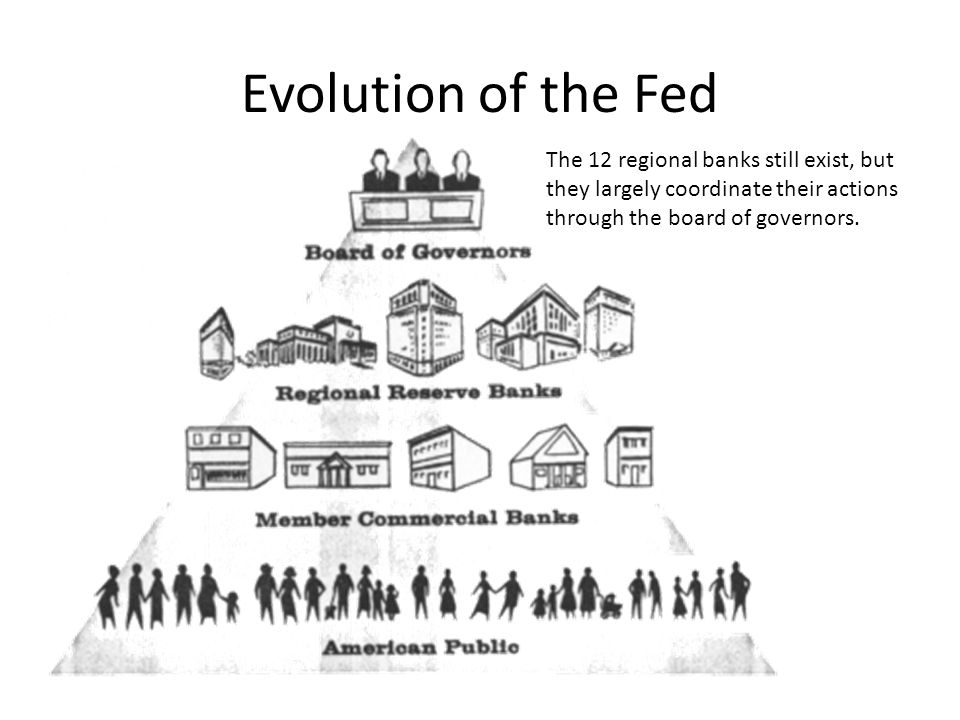 Evolution of the Fed

The 12 regional banks still exist, but they largely coordinate their actions through the board of governors.

Board of Governors

Regional Reserve Banks

Member Commercial Banks

American Public